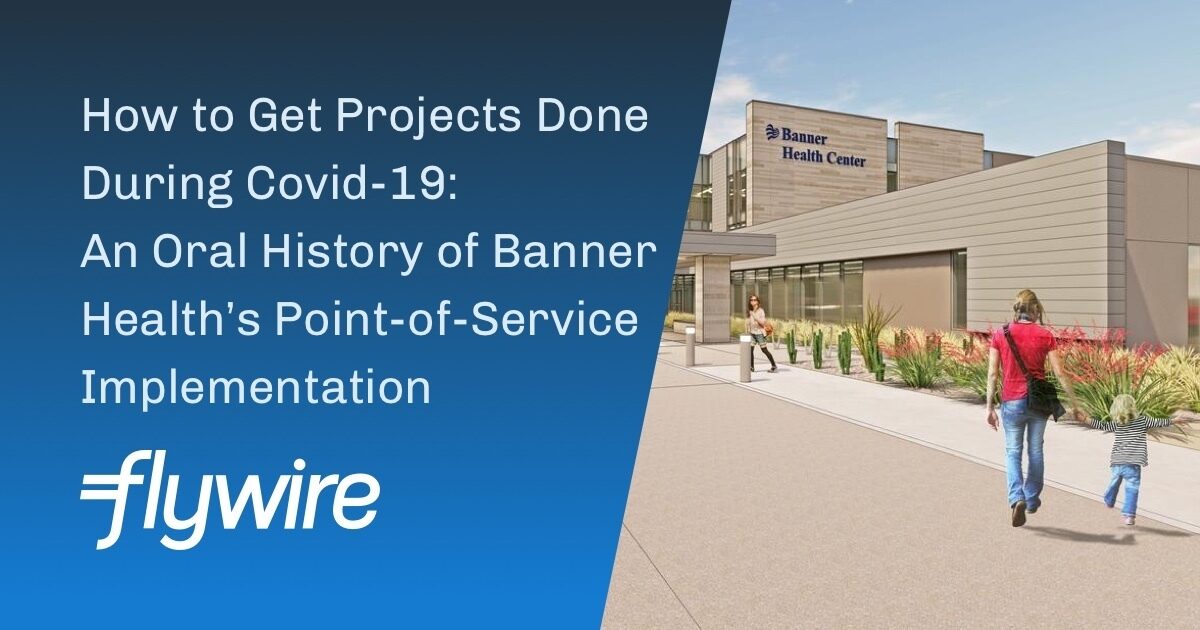 How to Get Projects Done During Covid-19: An Oral History of Banner Health's Point-of-Service Implementation

flywire

Banner Health Center